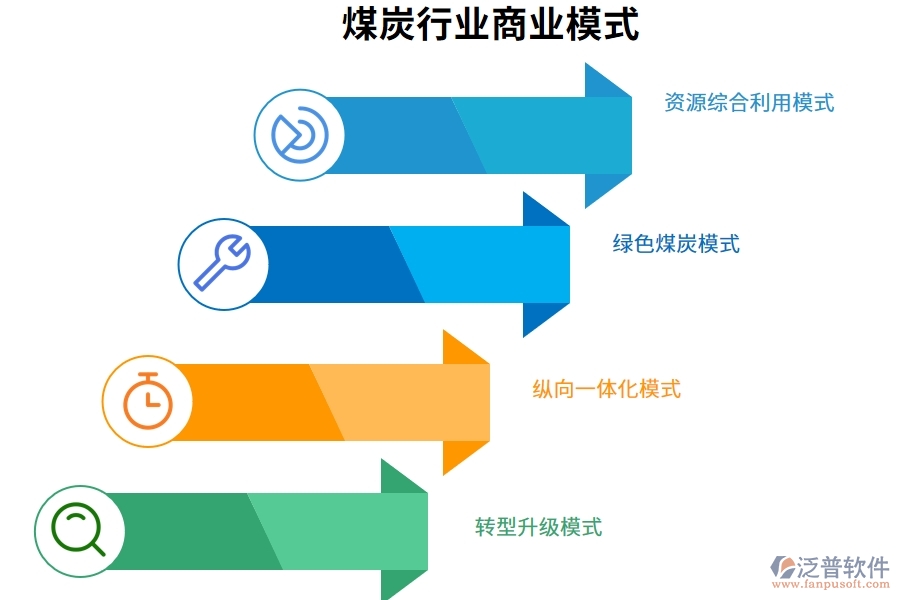 煤炭行业商业模式

资源综合利用模式

绿色煤炭模式

纵向一体化模式

转型升级模式

泛普软件
www.fanpusoft.com